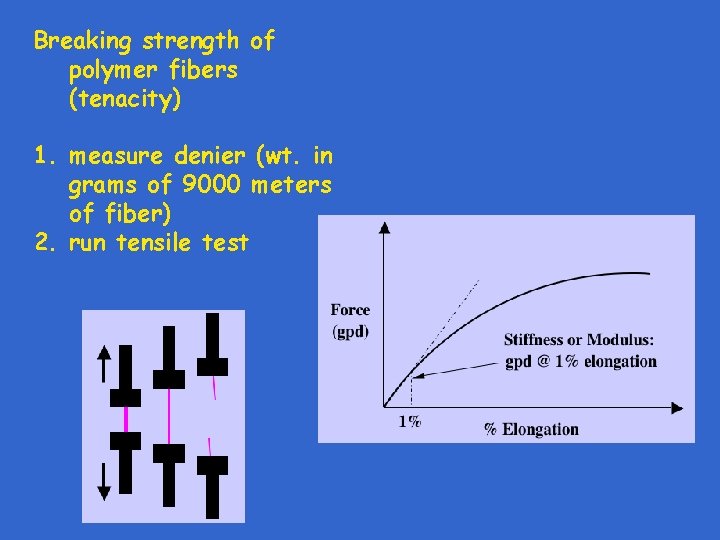 Breaking strength of polymer fibers (tenacity)

1. measure denier (wt. in grams of 9000 meters of fiber)
2. run tensile test

Force (gpd)

Stiffness or Modulus: gpd @ 1% elongation

1%

% Elongation